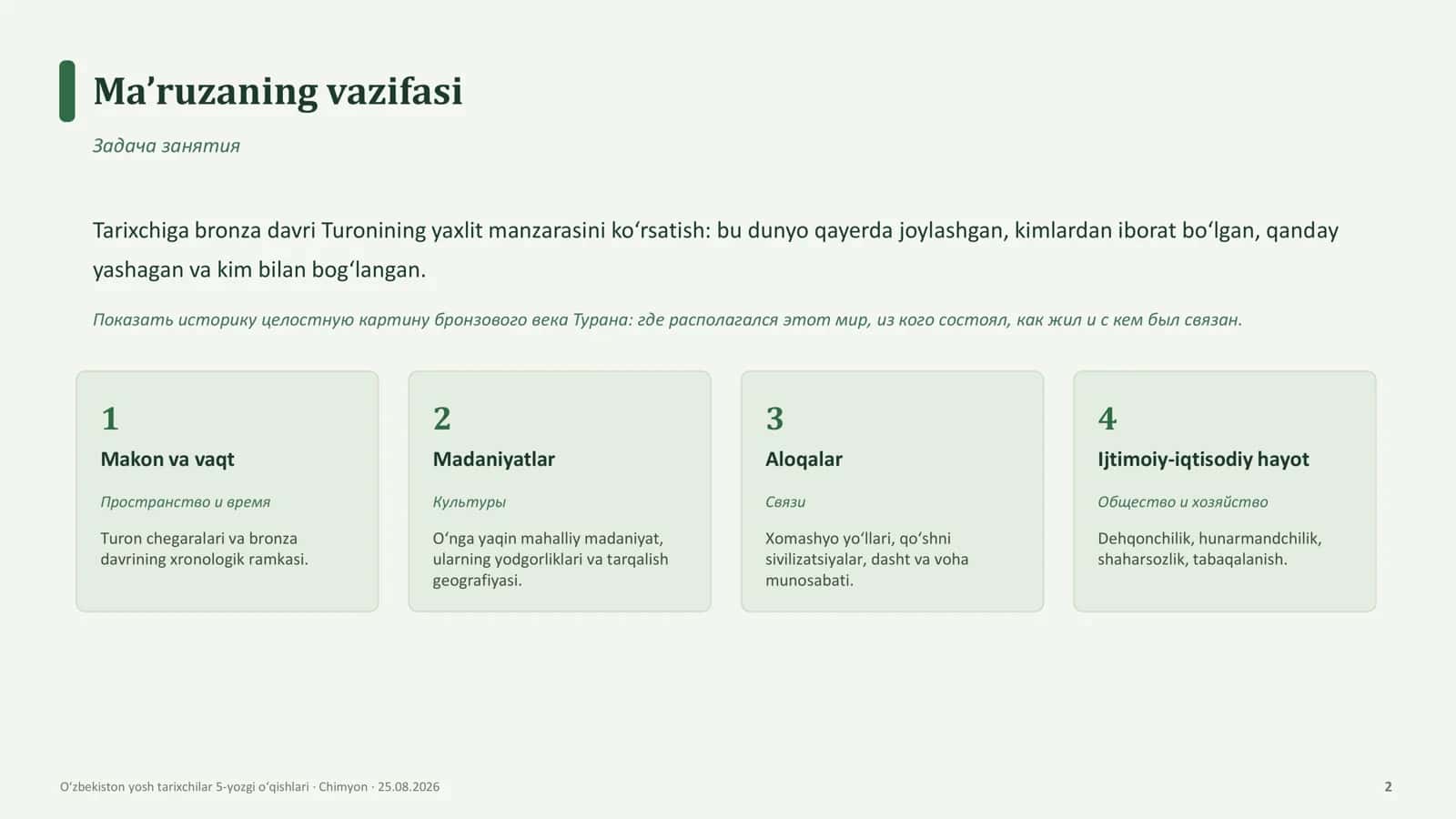 Ma’ruzaning vazifasi

Задача занятия

Tarixchiga bronza davri Turonining yaxlit manzarasini ko‘rsatish: bu dunyo qayerda joylashgan, kimlardan iborat bo‘lgan, qanday yashagan va kim bilan bog‘langan.

Показать историку целостную картину бронзового века Турана: где располагался этот мир, из кого состоял, как жил и с кем был связан.

1
Makon va vaqt
Пространство и время
Turon chegaralari va bronza davrining xronologik ramkasi.

2
Madaniyatlar
Культуры
O‘nga yaqin mahalliy madaniyat, ularning yodgorliklari va tarqalish geografiyasi.

3
Aloqalar
Связи
Xomashyo yo‘llari, qo‘shni sivilizatsiyalar, dasht va voha munosabati.

4
Ijtimoiy-iqtisodiy hayot
Общество и хозяйство
Dehqonchilik, hunarmandchilik, shaharsozlik, tabaqalanish.

O‘zbekiston yosh tarixchilar 5-yozgi o‘qishlari · Chimyon · 25.08.2026

2